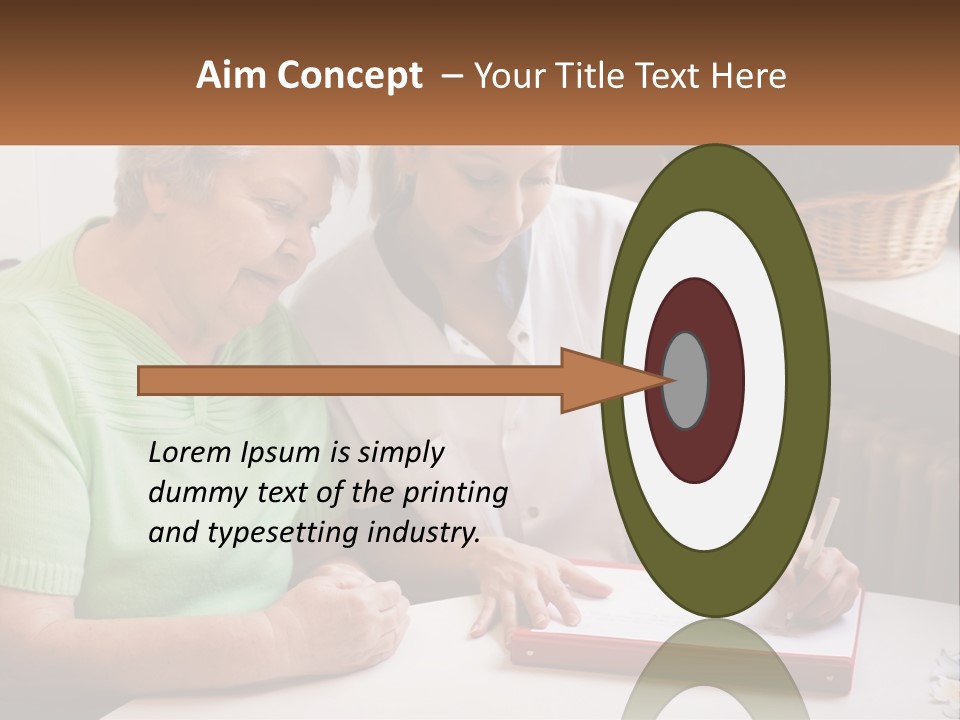 Aim Concept – Your Title Text Here

Lorem Ipsum is simply dummy text of the printing and typesetting industry.